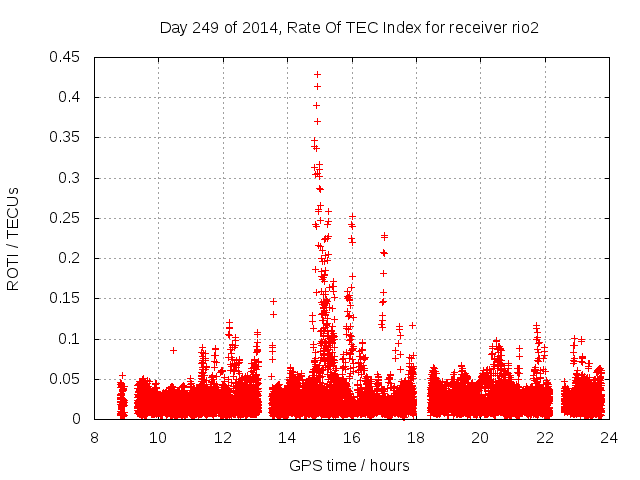 Day 249 of 2014, Rate Of TEC Index for receiver rio2

ROTI / TECUs

0.45
0.4
0.35
0.3
0.25
0.2
0.15
0.1
0.05
0

8 10 12 14 16 18 20 22 24

GPS time / hours